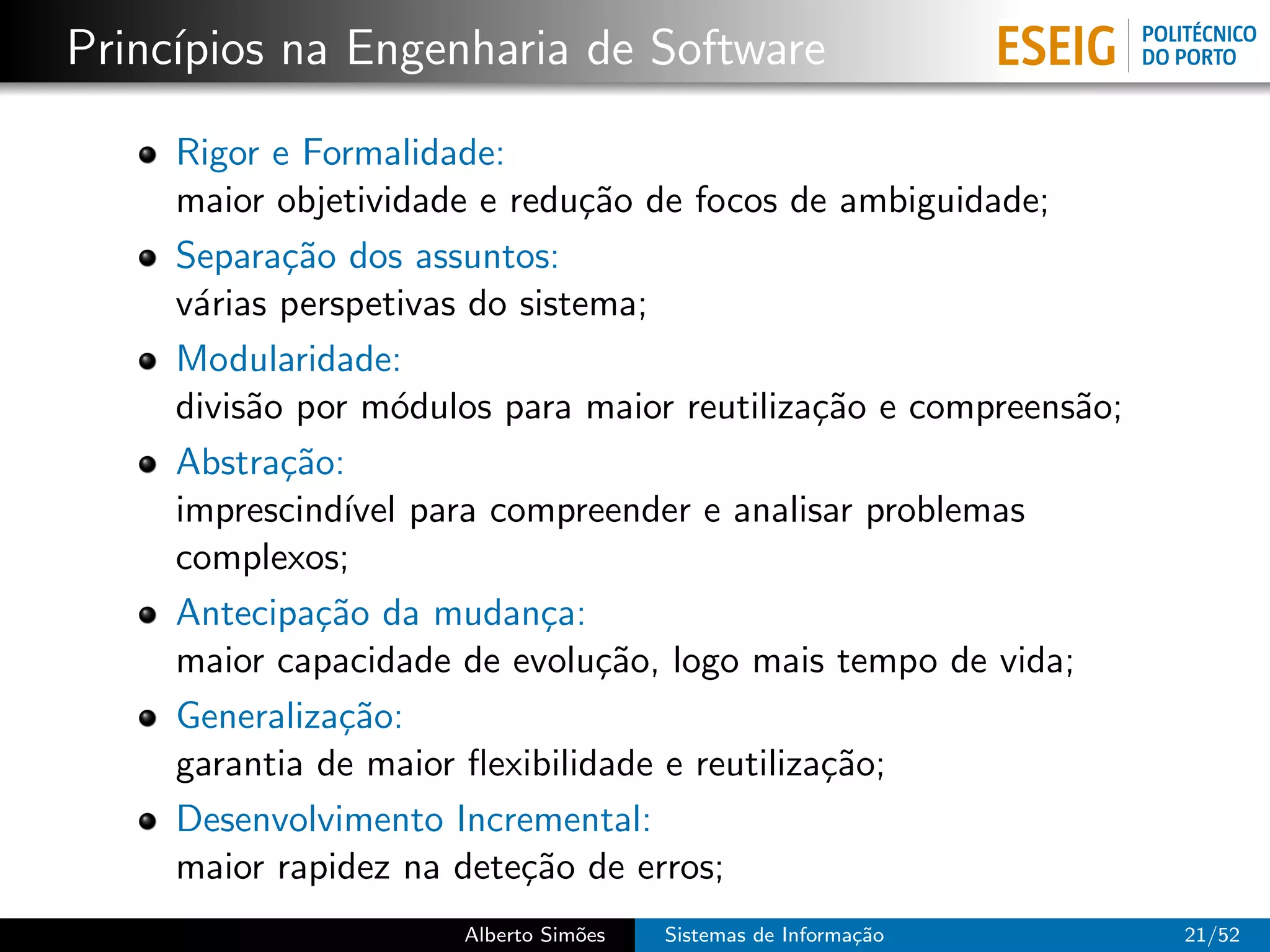 Princípios na Engenharia de Software

ESEIG POLITÉCNICO DO PORTO

- Rigor e Formalidade: maior objetividade e redução de focos de ambiguidade;
- Separação dos assuntos: várias perspetivas do sistema;
- Modularidade: divisão por módulos para maior reutilização e compreensão;
- Abstração: imprescindível para compreender e analisar problemas complexos;
- Antecipação da mudança: maior capacidade de evolução, logo mais tempo de vida;
- Generalização: garantia de maior flexibilidade e reutilização;
- Desenvolvimento Incremental: maior rapidez na deteção de erros;

Alberto Simões Sistemas de Informação 21/52